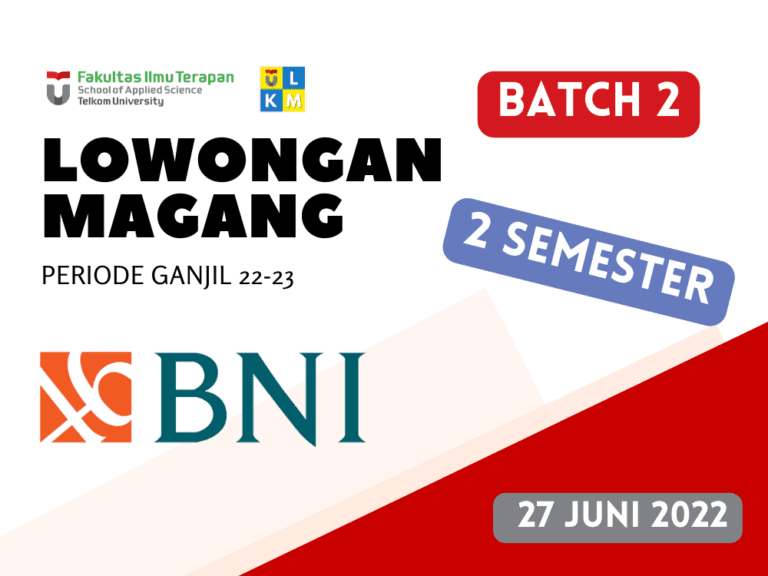 Fakultas Ilmu Terapan
School of Applied Science
Telkom University

U L
K M

BATCH 2

LOWONGAN MAGANG

PERIODE GANJIL 22-23

2 SEMESTER

BNI

27 JUNI 2022